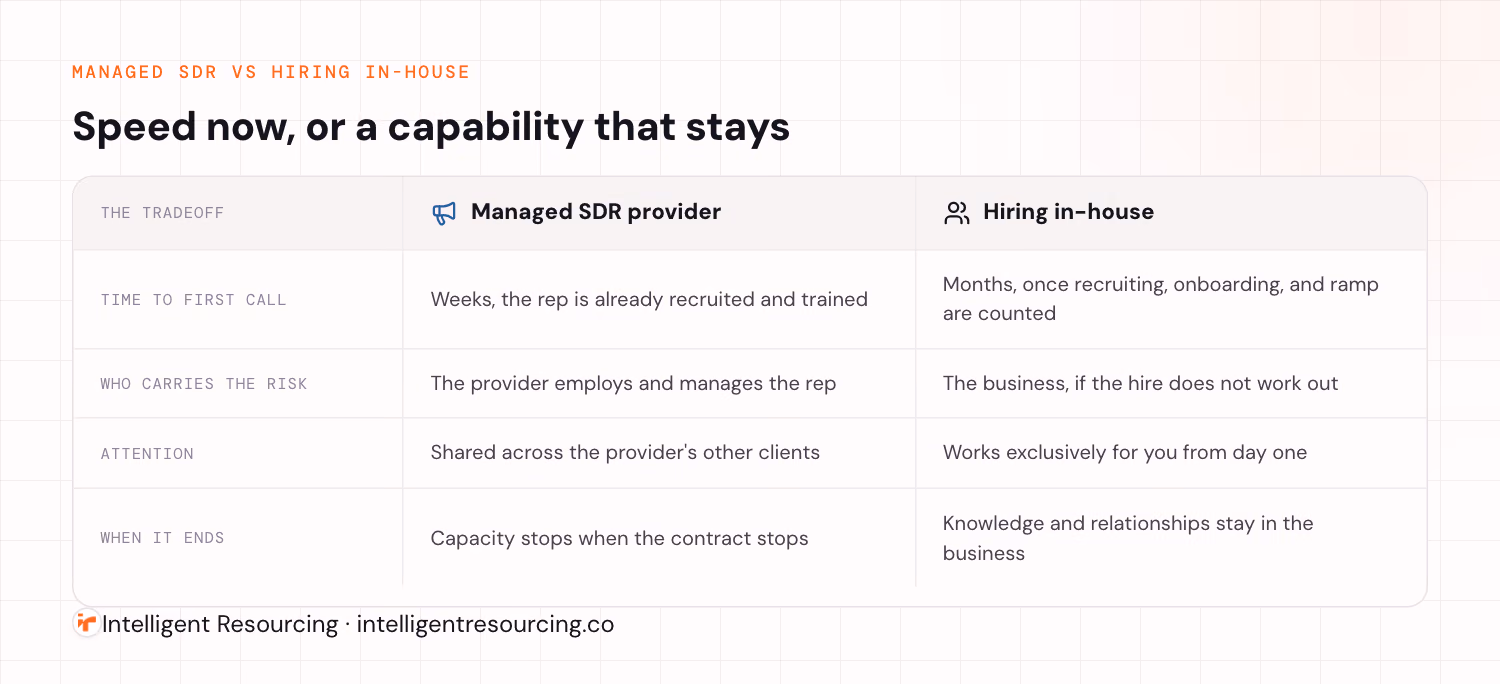 MANAGED SDR VS HIRING IN-HOUSE

Speed now, or a capability that stays

| THE TRADEOFF | Managed SDR provider | Hiring in-house |
|---|---|---|
| TIME TO FIRST CALL | Weeks, the rep is already recruited and trained | Months, once recruiting, onboarding, and ramp are counted |
| WHO CARRIES THE RISK | The provider employs and manages the rep | The business, if the hire does not work out |
| ATTENTION | Shared across the provider's other clients | Works exclusively for you from day one |
| WHEN IT ENDS | Capacity stops when the contract stops | Knowledge and relationships stay in the business |

Intelligent Resourcing · intelligentresourcing.co